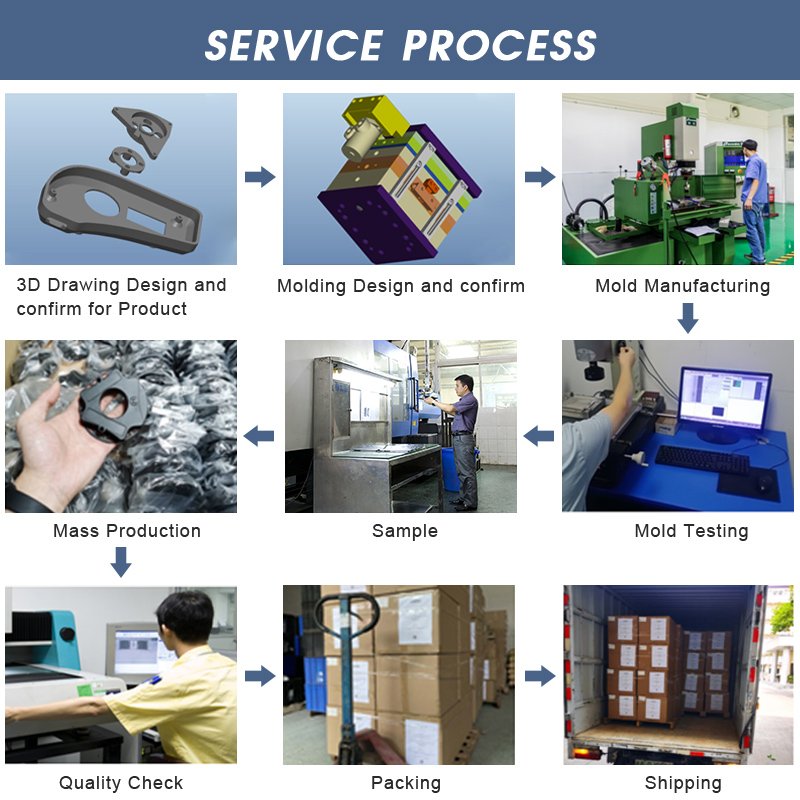 SERVICE PROCESS

3D Drawing Design and confirm for Product

Molding Design and confirm

Mold Manufacturing

Mass Production

Sample

Mold Testing

Quality Check

Packing

Shipping